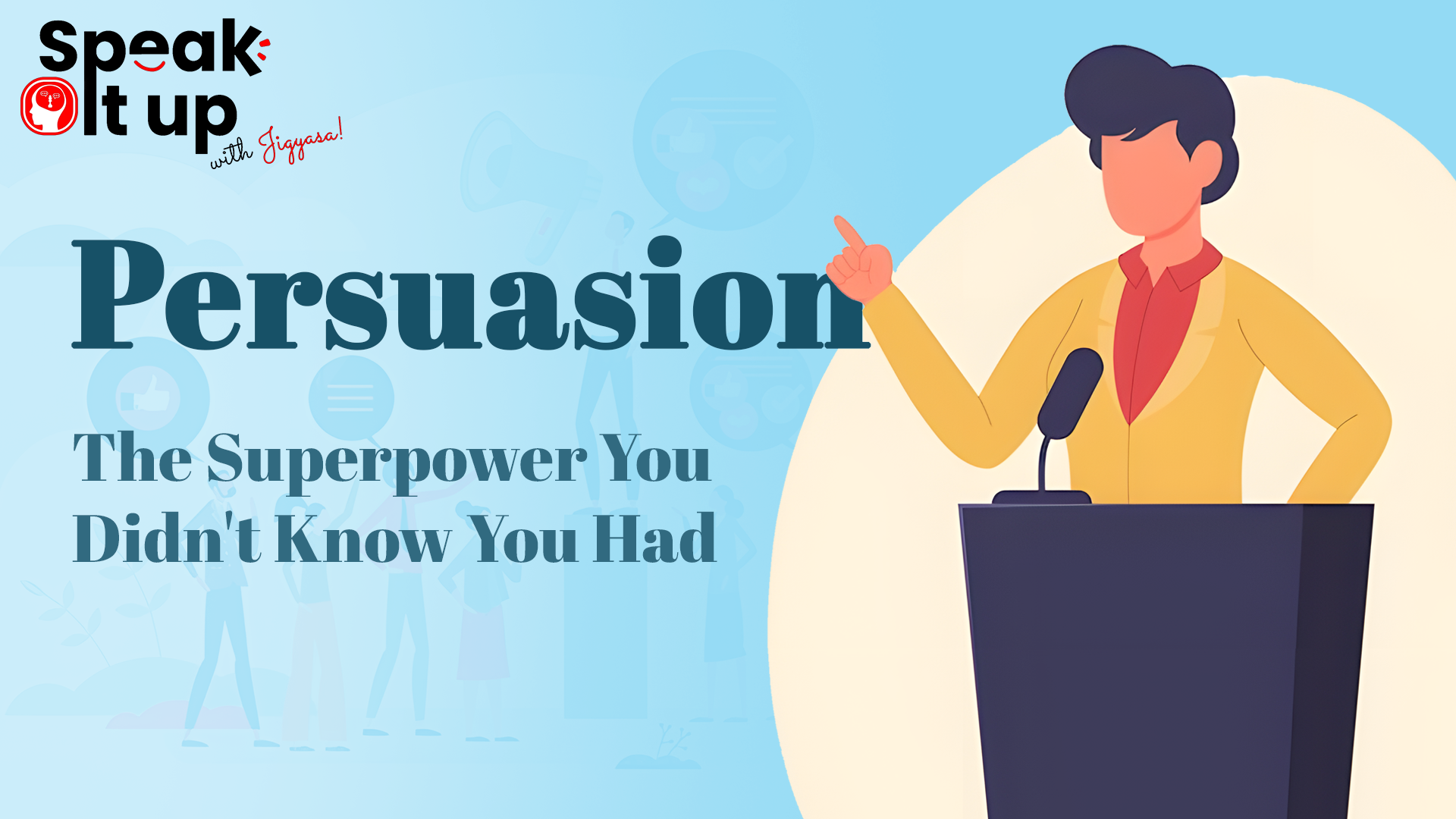 Speak It up
with Jigyasa!

Persuasion

The Superpower You Didn't Know You Had